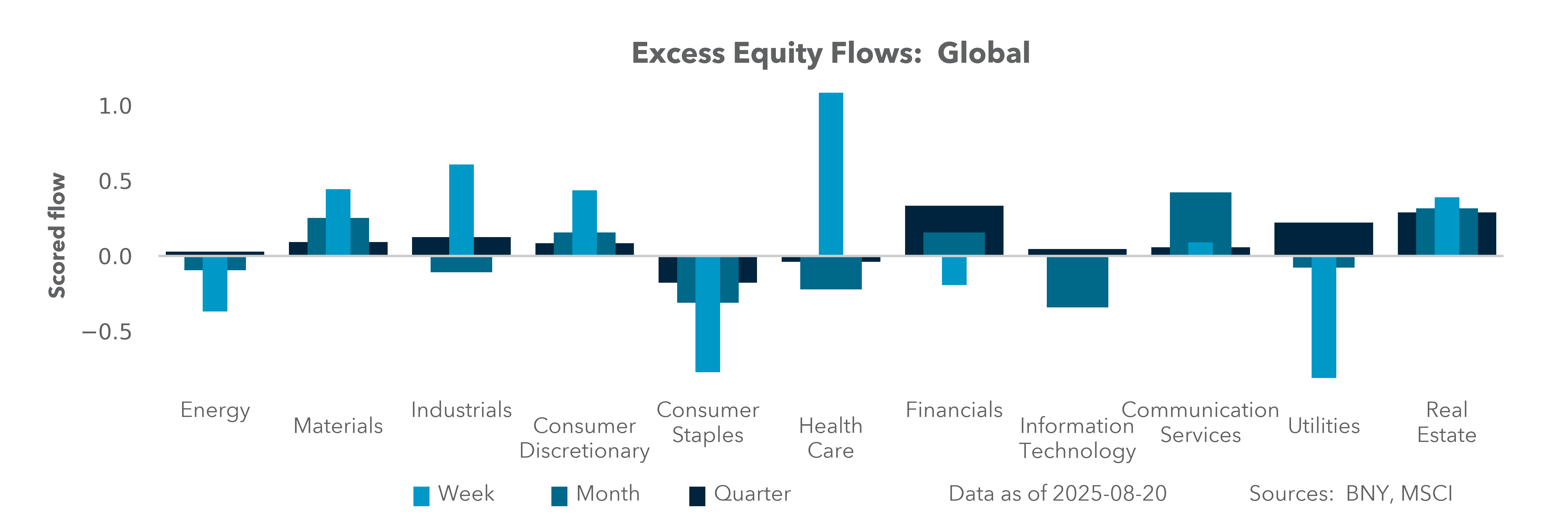 Excess Equity Flows: Global

Scored flow

1.0
0.5
0.0
−0.5

Energy
Materials
Industrials
Consumer Discretionary
Consumer Staples
Health Care
Financials
Information Technology
Communication Services
Utilities
Real Estate

Week
Month
Quarter

Data as of 2025-08-20

Sources: BNY, MSCI